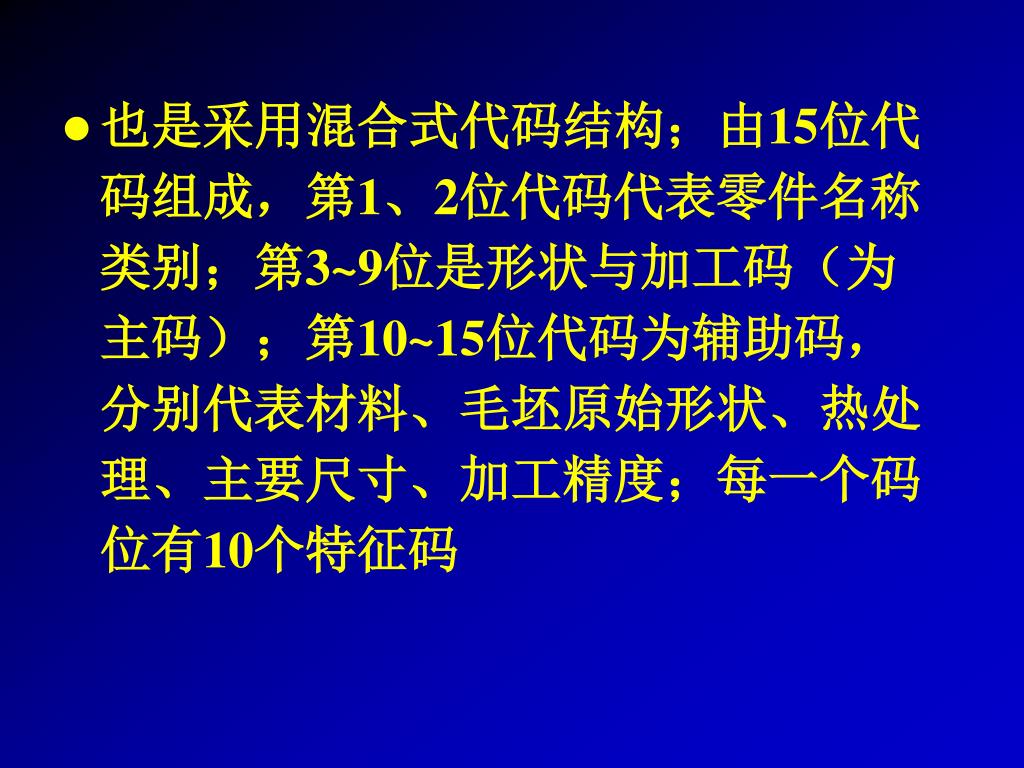 ● 也是采用混合式代码结构；由15位代码组成，第1、2位代码代表零件名称类别；第3~9位是形状与加工码（为主码）；第10~15位代码为辅助码，分别代表材料、毛坯原始形状、热处理、主要尺寸、加工精度；每一个码位有10个特征码